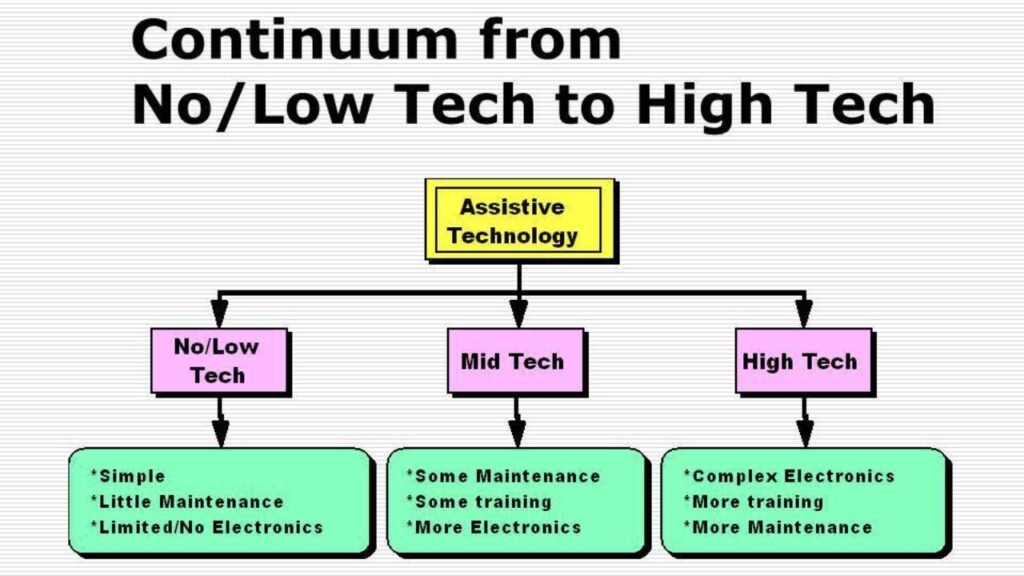 Continuum from No/Low Tech to High Tech

Assistive Technology

No/Low Tech

Mid Tech

High Tech

*Simple
*Little Maintenance
*Limited/No Electronics

*Some Maintenance
*Some training
*More Electronics

*Complex Electronics
*More training
*More Maintenance